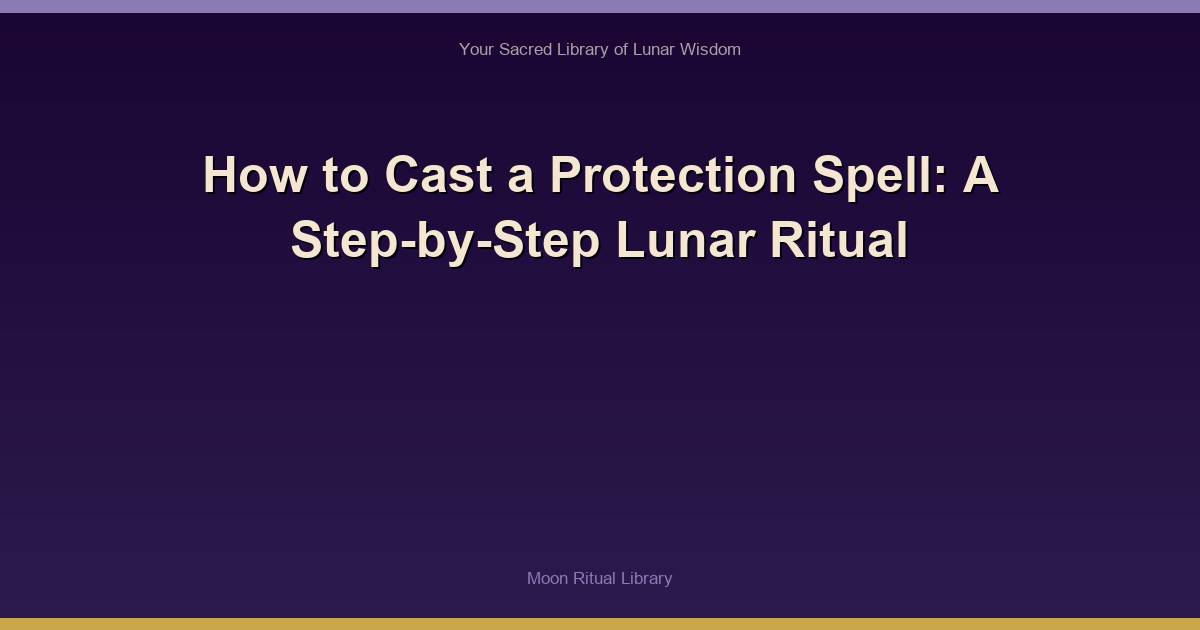 Your Sacred Library of Lunar Wisdom

How to Cast a Protection Spell: A Step-by-Step Lunar Ritual

Moon Ritual Library